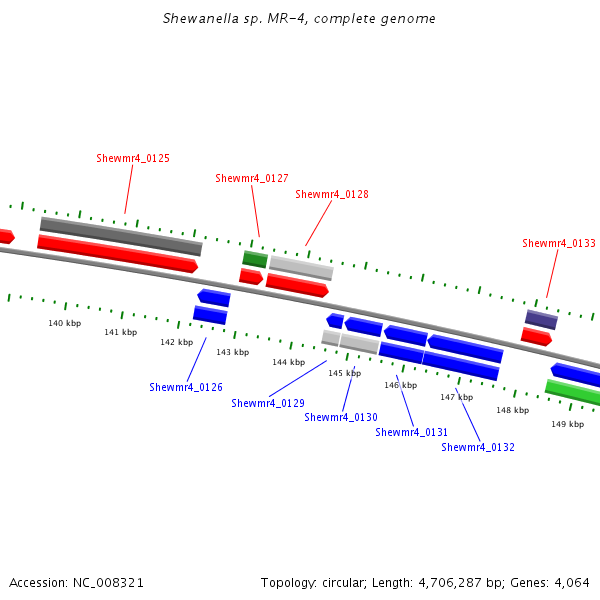 Shewanella sp. MR-4, complete genome

Shewmr4_0125

Shewmr4_0127

Shewmr4_0128

Shewmr4_0133

140 kbp
141 kbp
142 kbp
143 kbp
144 kbp
145 kbp
146 kbp
147 kbp
148 kbp
149 kbp

Shewmr4_0126

Shewmr4_0129

Shewmr4_0130

Shewmr4_0131

Shewmr4_0132

Accession: NC_008321

Topology: circular; Length: 4,706,287 bp; Genes: 4,064